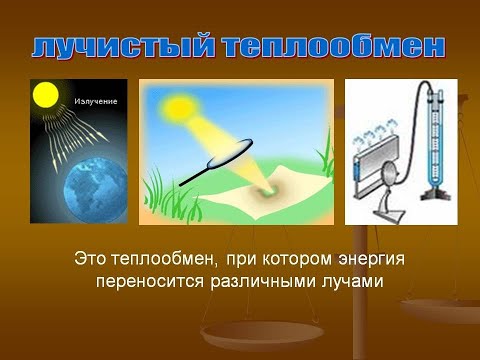 лучистый теплообмен

Излучение

Это теплообмен, при котором энергия переносится различными лучами